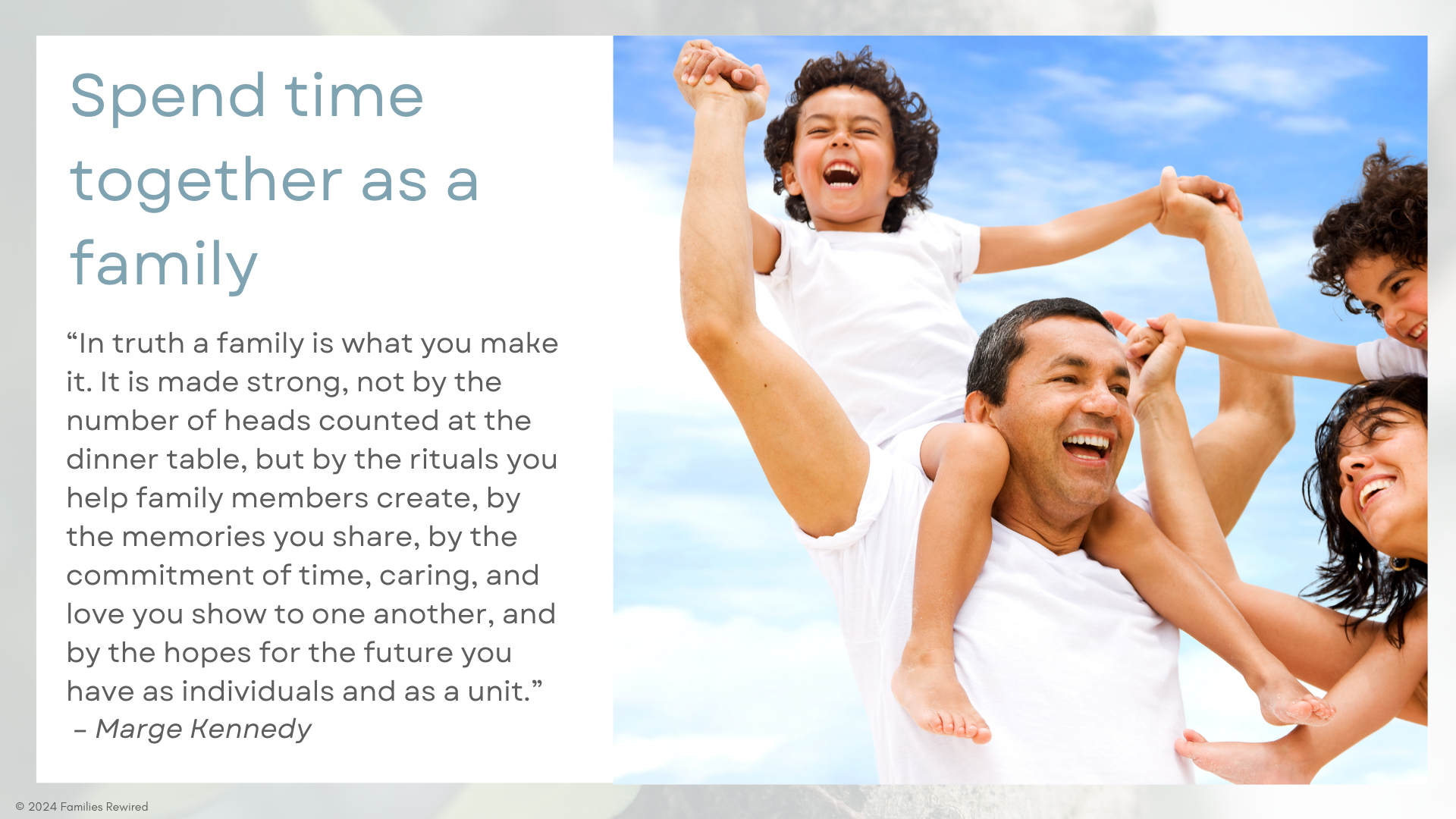 Spend time together as a family

“In truth a family is what you make it. It is made strong, not by the number of heads counted at the dinner table, but by the rituals you help family members create, by the memories you share, by the commitment of time, caring, and love you show to one another, and by the hopes for the future you have as individuals and as a unit.”
– Marge Kennedy

© 2024 Families Rewired